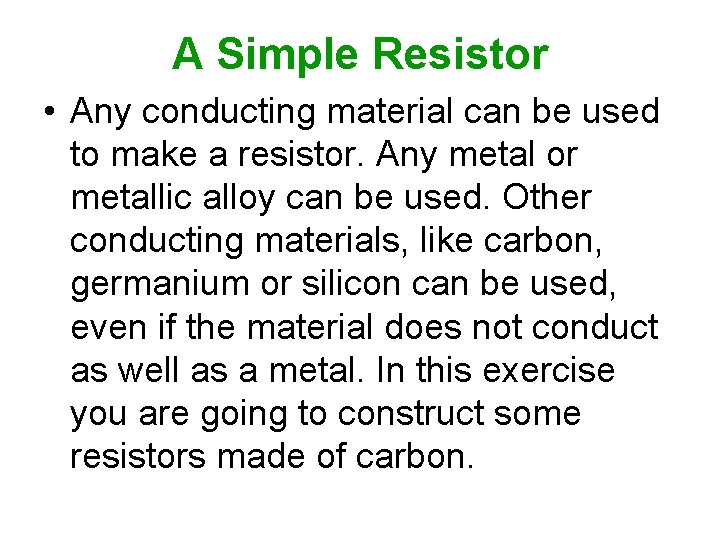 A Simple Resistor

• Any conducting material can be used to make a resistor. Any metal or metallic alloy can be used. Other conducting materials, like carbon, germanium or silicon can be used, even if the material does not conduct as well as a metal. In this exercise you are going to construct some resistors made of carbon.